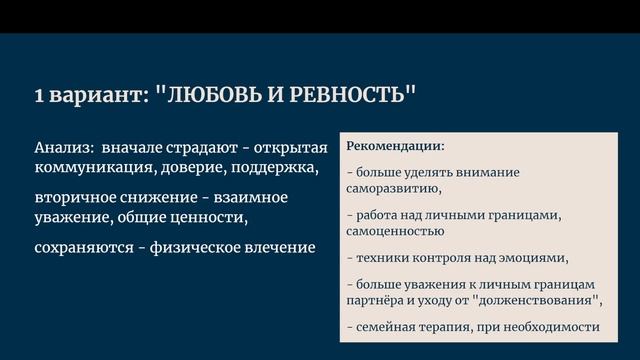 1 вариант: "ЛЮБОВЬ И РЕВНОСТЬ"

Анализ: вначале страдают - открытая коммуникация, доверие, поддержка,

вторичное снижение - взаимное уважение, общие ценности,

сохраняются - физическое влечение

Рекомендации:

- больше уделять внимание саморазвитию,

- работа над личными границами, самоценностью

- техники контроля над эмоциями,

- больше уважения к личным границам партнёра и уходу от "долженствования",

- семейная терапия, при необходимости